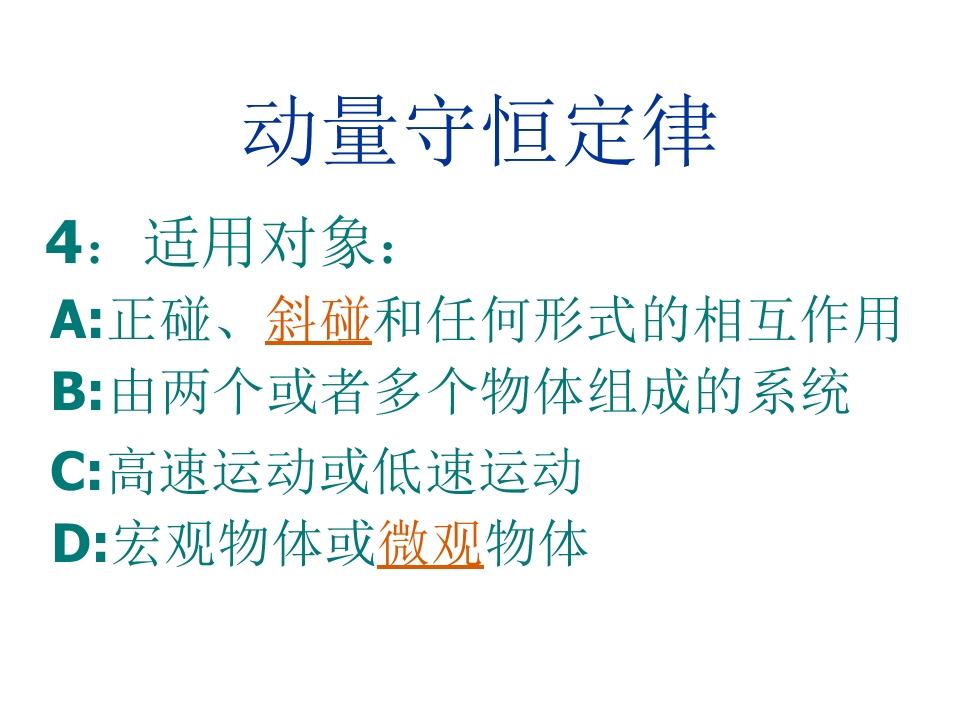 动量守恒定律

4：适用对象：

A:正碰、斜碰和任何形式的相互作用

B:由两个或者多个物体组成的系统

C:高速运动或低速运动

D:宏观物体或微观物体